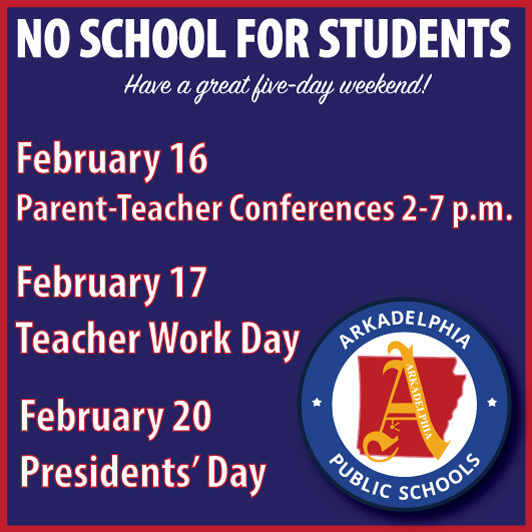 NO SCHOOL FOR STUDENTS

Have a great five-day weekend!

February 16
Parent-Teacher Conferences 2-7 p.m.

February 17
Teacher Work Day

February 20
Presidents' Day

ARKADELPHIA
ARKADELPHIA
PUBLIC SCHOOLS